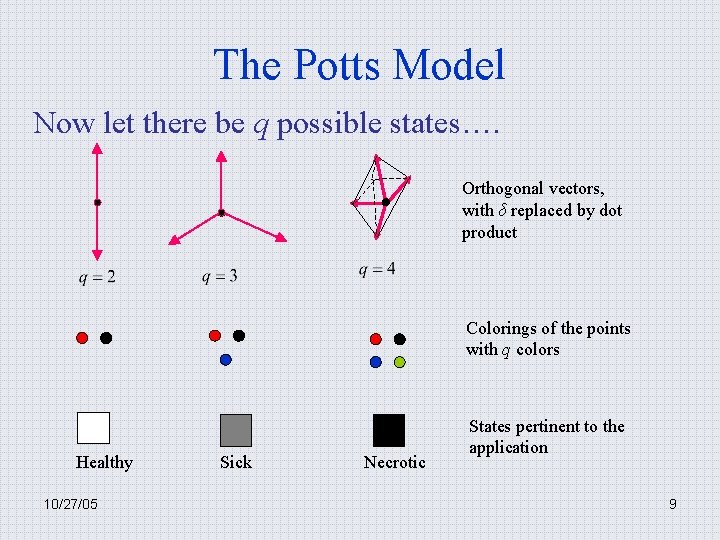 The Potts Model

Now let there be $q$ possible states….

$q = 2$

$q = 3$

$q = 4$

Orthogonal vectors, with $\delta$ replaced by dot product

Colorings of the points with $q$ colors

Healthy

Sick

Necrotic

States pertinent to the application

10/27/05

9